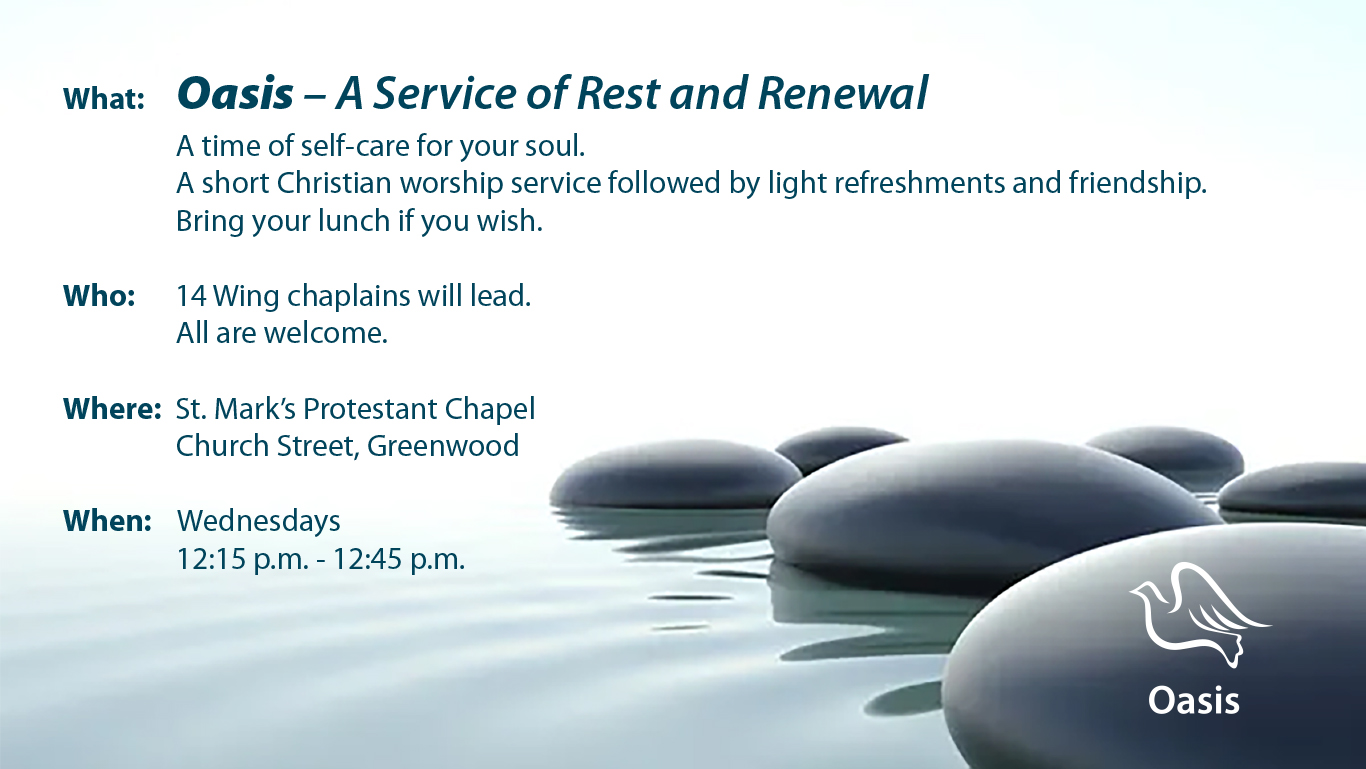 What: Oasis – A Service of Rest and Renewal
A time of self-care for your soul.
A short Christian worship service followed by light refreshments and friendship.
Bring your lunch if you wish.

Who: 14 Wing chaplains will lead.
All are welcome.

Where: St. Mark's Protestant Chapel
Church Street, Greenwood

When: Wednesdays
12:15 p.m. - 12:45 p.m.

Oasis